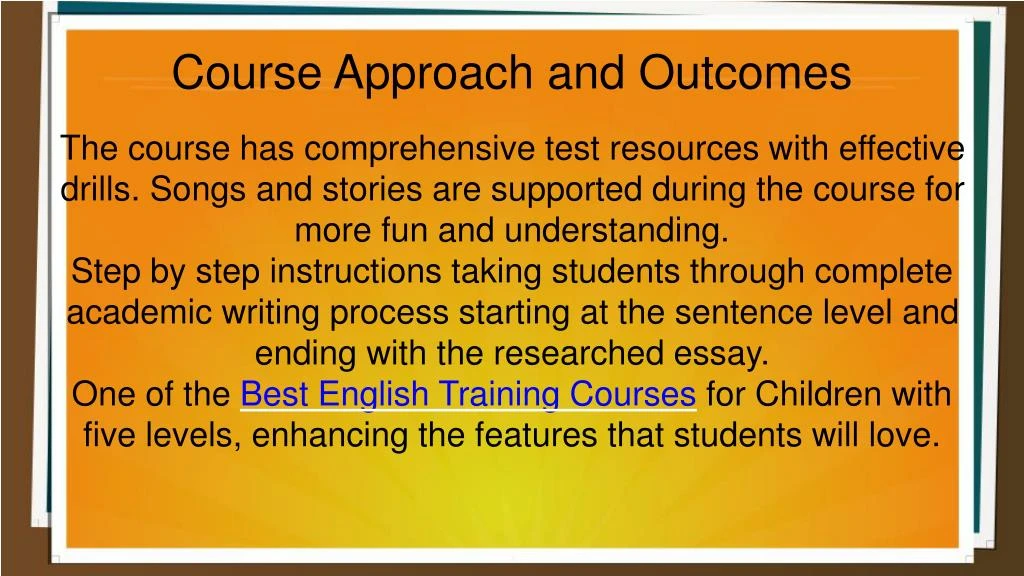 Course Approach and Outcomes

The course has comprehensive test resources with effective drills. Songs and stories are supported during the course for more fun and understanding.
Step by step instructions taking students through complete academic writing process starting at the sentence level and ending with the researched essay.
One of the Best English Training Courses for Children with five levels, enhancing the features that students will love.